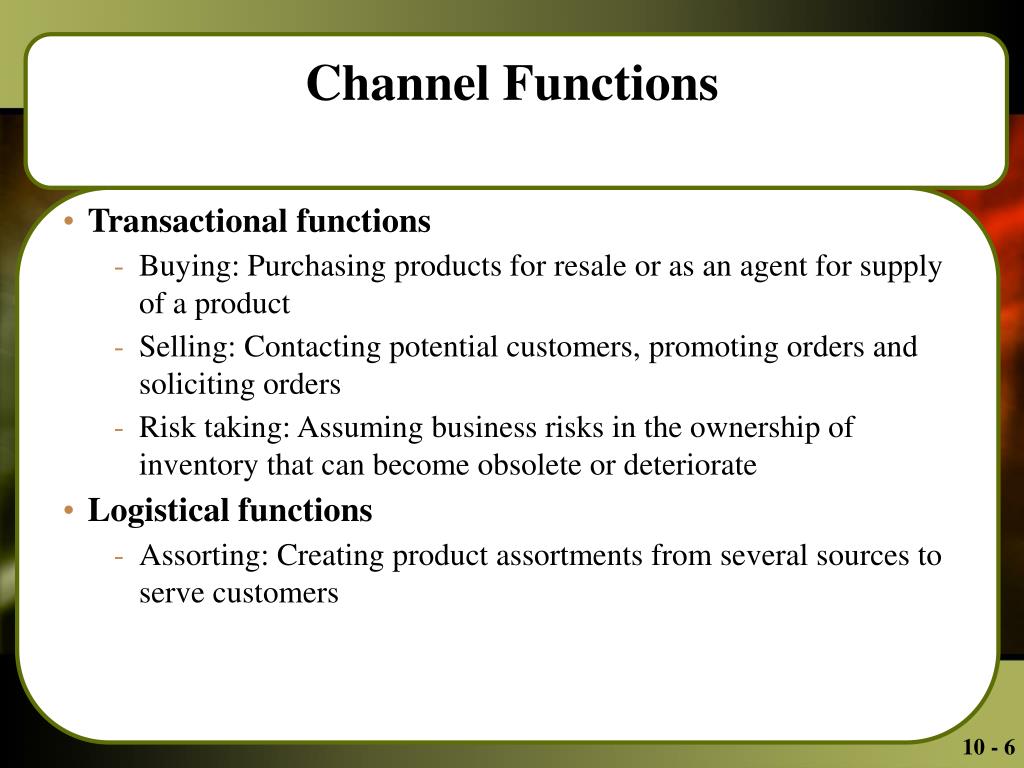 Channel Functions

• Transactional functions

- Buying: Purchasing products for resale or as an agent for supply of a product

- Selling: Contacting potential customers, promoting orders and soliciting orders

- Risk taking: Assuming business risks in the ownership of inventory that can become obsolete or deteriorate

• Logistical functions

- Assorting: Creating product assortments from several sources to serve customers

10 - 6